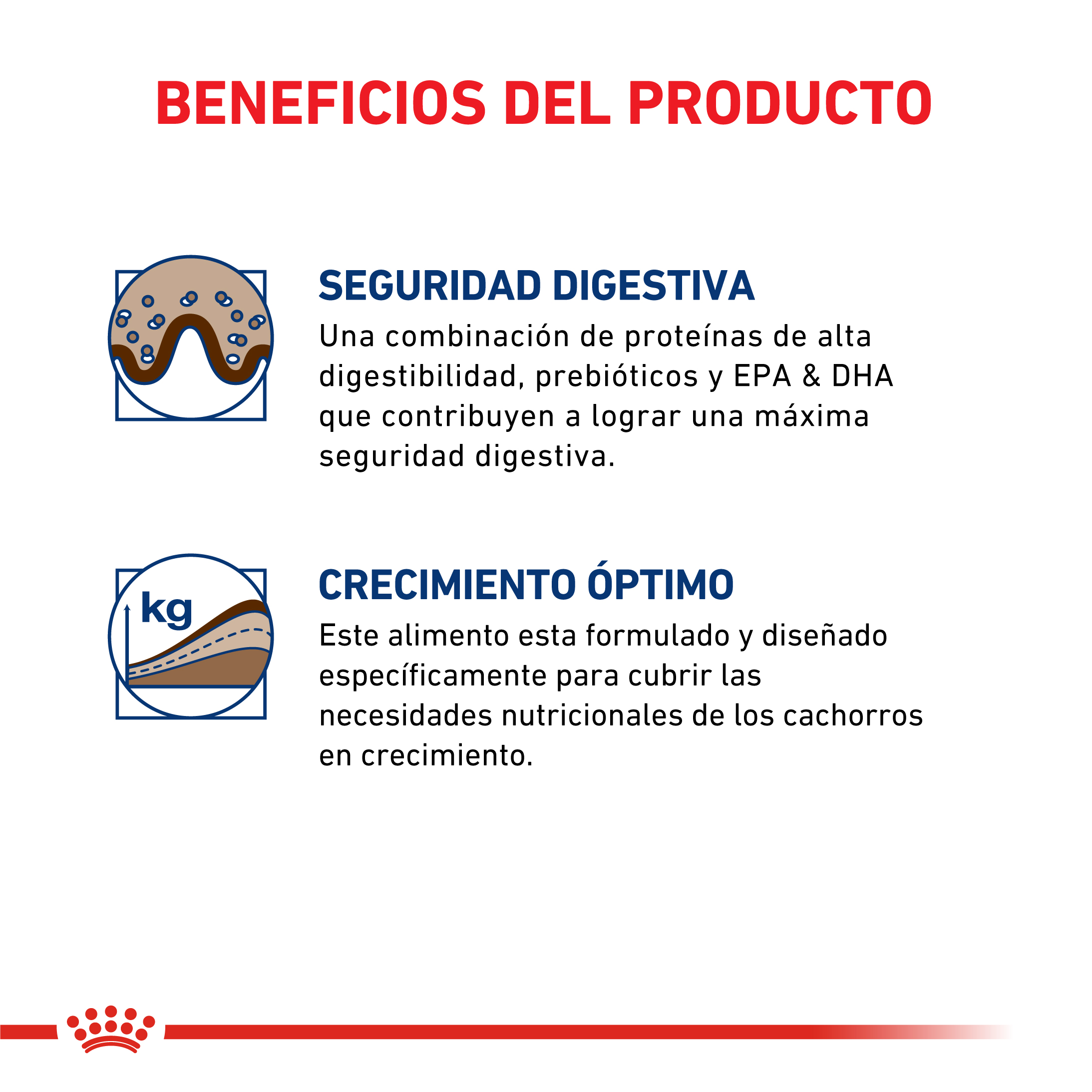 BENEFICIOS DEL PRODUCTO

SEGURIDAD DIGESTIVA

Una combinación de proteínas de alta digestibilidad, prebióticos y EPA & DHA que contribuyen a lograr una máxima seguridad digestiva.

kg

CRECIMIENTO ÓPTIMO

Este alimento esta formulado y diseñado específicamente para cubrir las necesidades nutricionales de los cachorros en crecimiento.